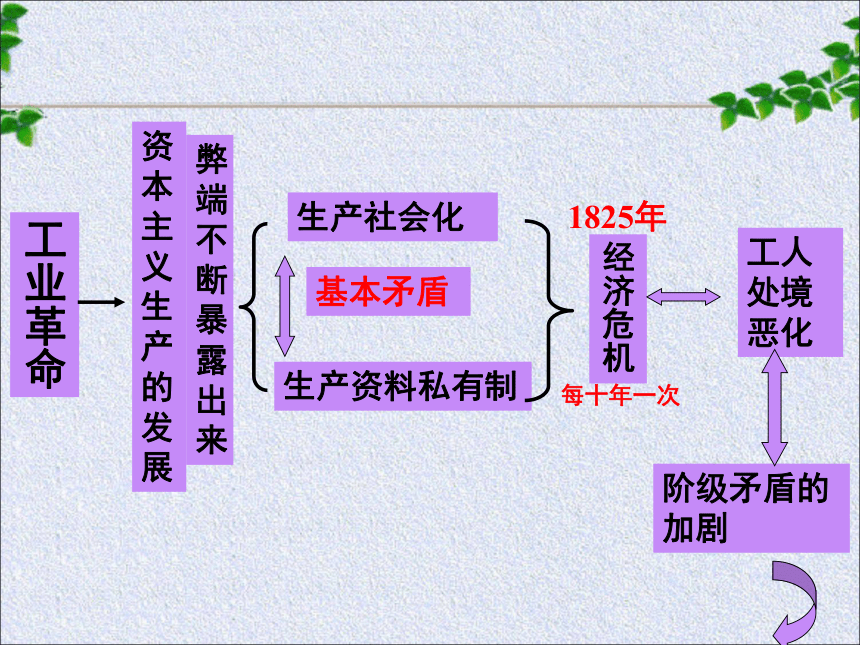 工业革命

资本主义生产的发展

弊端不断暴露出来

生产社会化

基本矛盾

生产资料私有制

1825年

经济危机

每十年一次

工人处境恶化

阶级矛盾的加剧